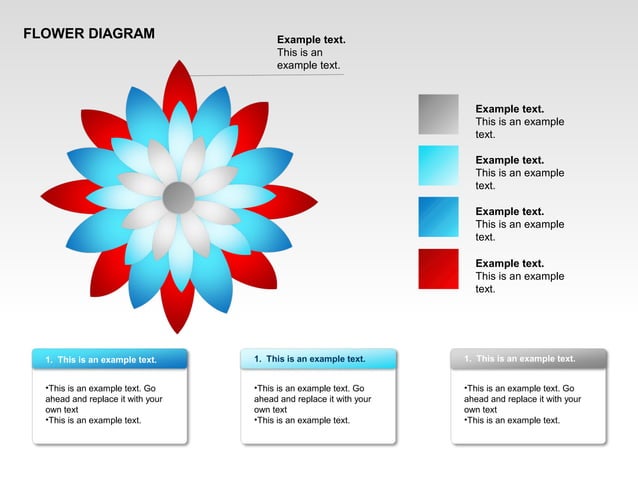 FLOWER DIAGRAM

Example text.
This is an example text.

Example text.
This is an example text.

Example text.
This is an example text.

Example text.
This is an example text.

Example text.
This is an example text.

1. This is an example text.

•This is an example text. Go ahead and replace it with your own text
•This is an example text.

1. This is an example text.

•This is an example text. Go ahead and replace it with your own text
•This is an example text.

1. This is an example text.

•This is an example text. Go ahead and replace it with your own text
•This is an example text.